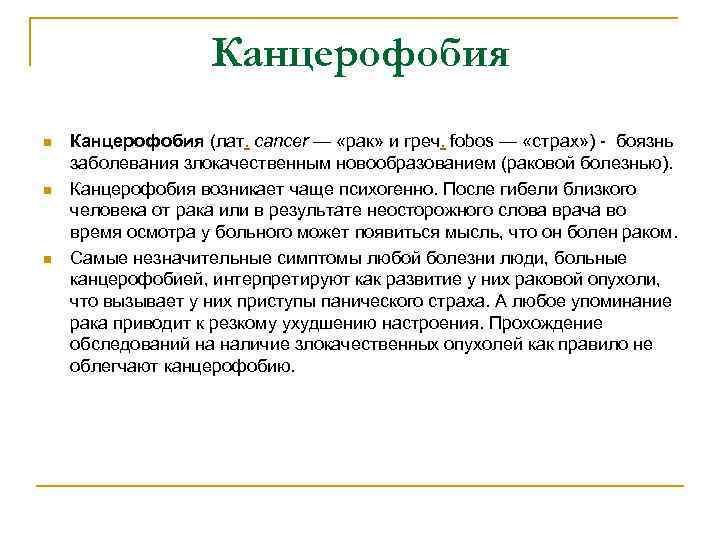 Канцерофобия

Канцерофобия (лат. cancer — «рак» и греч. fobos — «страх») - боязнь заболевания злокачественным новообразованием (раковой болезнью).

Канцерофобия возникает чаще психогенно. После гибели близкого человека от рака или в результате неосторожного слова врача во время осмотра у больного может появиться мысль, что он болен раком.

Самые незначительные симптомы любой болезни люди, больные канцерофобией, интерпретируют как развитие у них раковой опухоли, что вызывает у них приступы панического страха. А любое упоминание рака приводит к резкому ухудшению настроения. Прохождение обследований на наличие злокачественных опухолей как правило не облегчают канцерофобию.